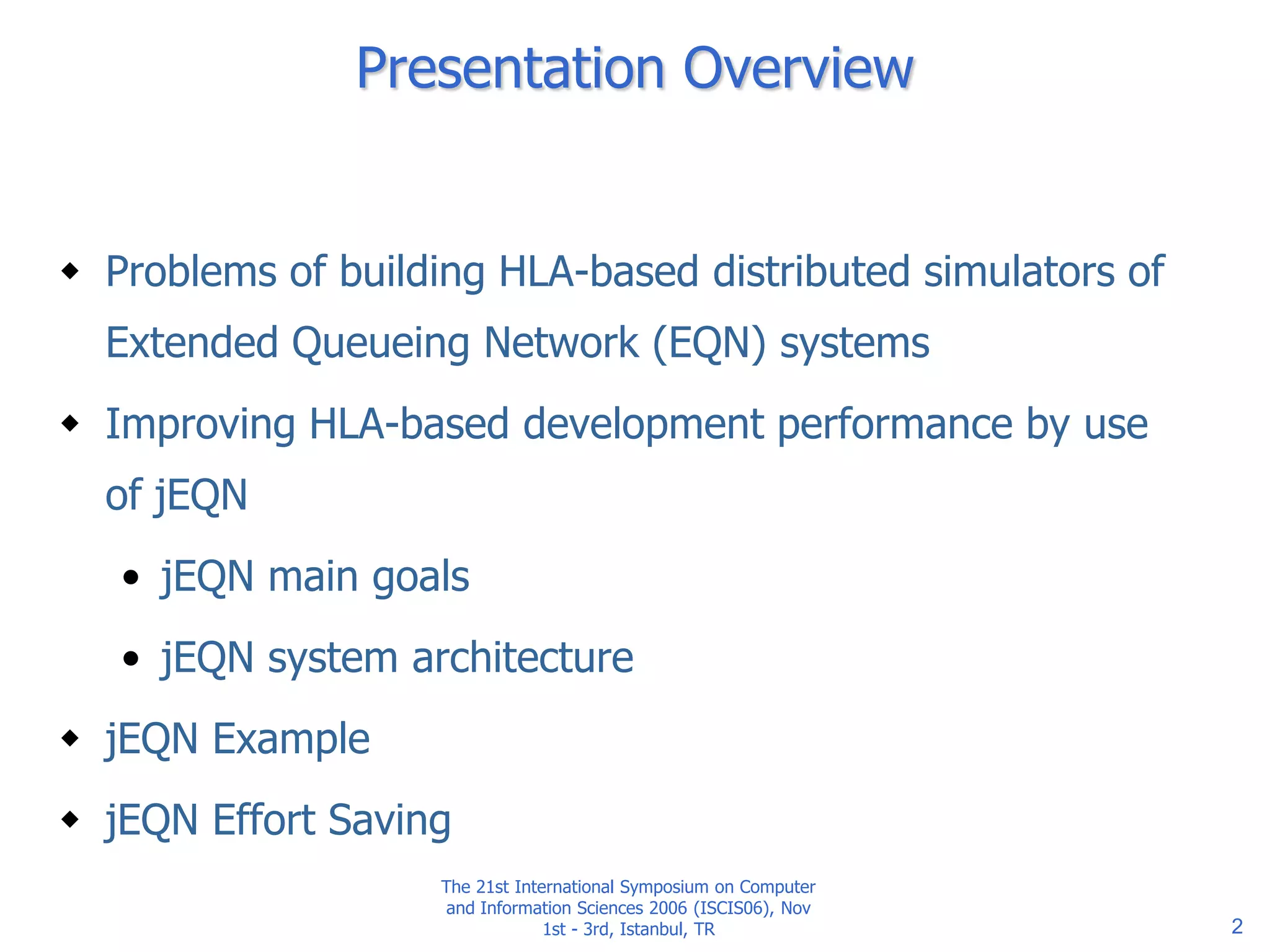 Presentation Overview

◆ Problems of building HLA-based distributed simulators of Extended Queueing Network (EQN) systems

◆ Improving HLA-based development performance by use of jEQN

• jEQN main goals

• jEQN system architecture

◆ jEQN Example

◆ jEQN Effort Saving

The 21st International Symposium on Computer and Information Sciences 2006 (ISCIS06), Nov 1st - 3rd, Istanbul, TR

2